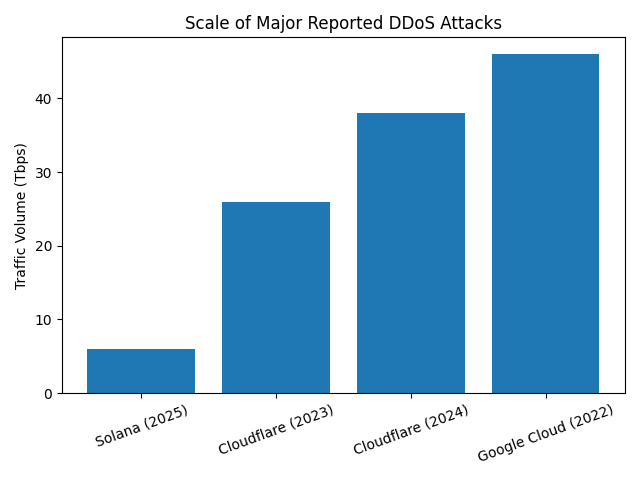 Scale of Major Reported DDoS Attacks

Traffic Volume (Tbps)

40
30
20
10
0

Solana (2025)
Cloudflare (2023)
Cloudflare (2024)
Google Cloud (2022)